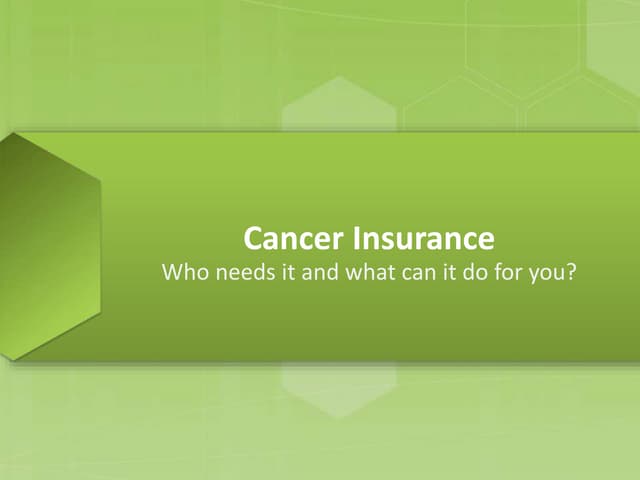 Cancer Insurance
Who needs it and what can it do for you?